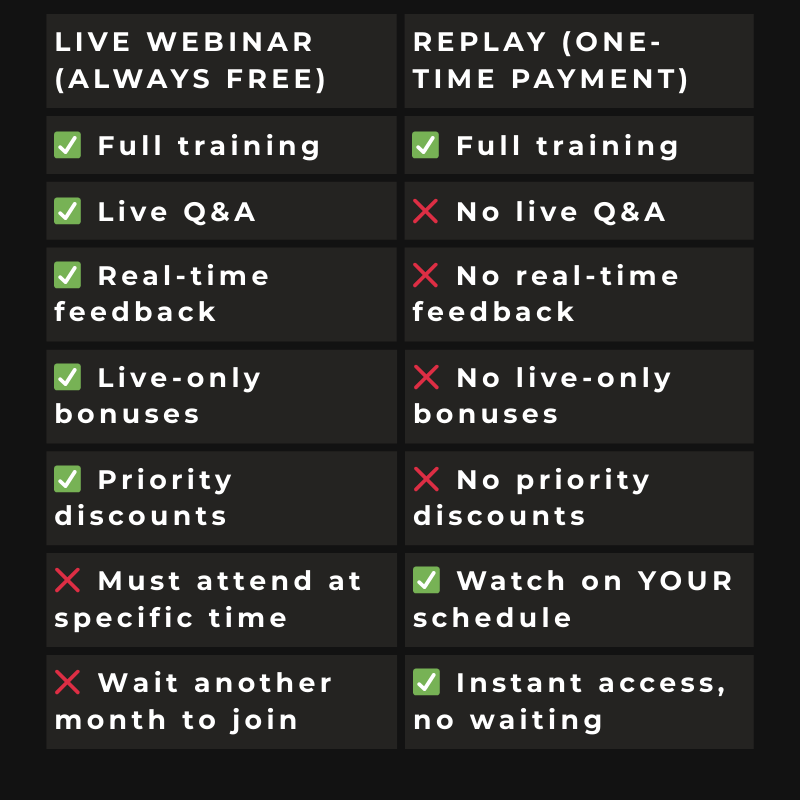 | LIVE WEBINAR (ALWAYS FREE) | REPLAY (ONE-TIME PAYMENT) |
|---|---|
| ✅ Full training | ✅ Full training |
| ✅ Live Q&A | ❌ No live Q&A |
| ✅ Real-time feedback | ❌ No real-time feedback |
| ✅ Live-only bonuses | ❌ No live-only bonuses |
| ✅ Priority discounts | ❌ No priority discounts |
| ❌ Must attend at specific time | ✅ Watch on YOUR schedule |
| ❌ Wait another month to join | ✅ Instant access, no waiting |